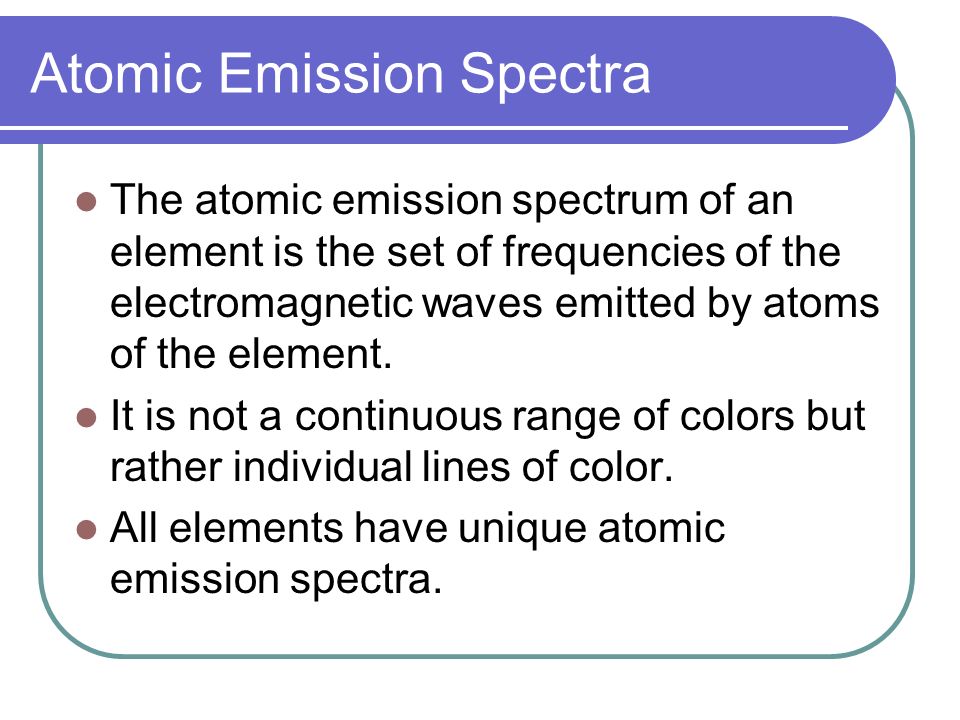 Atomic Emission Spectra

- The atomic emission spectrum of an element is the set of frequencies of the electromagnetic waves emitted by atoms of the element.
- It is not a continuous range of colors but rather individual lines of color.
- All elements have unique atomic emission spectra.